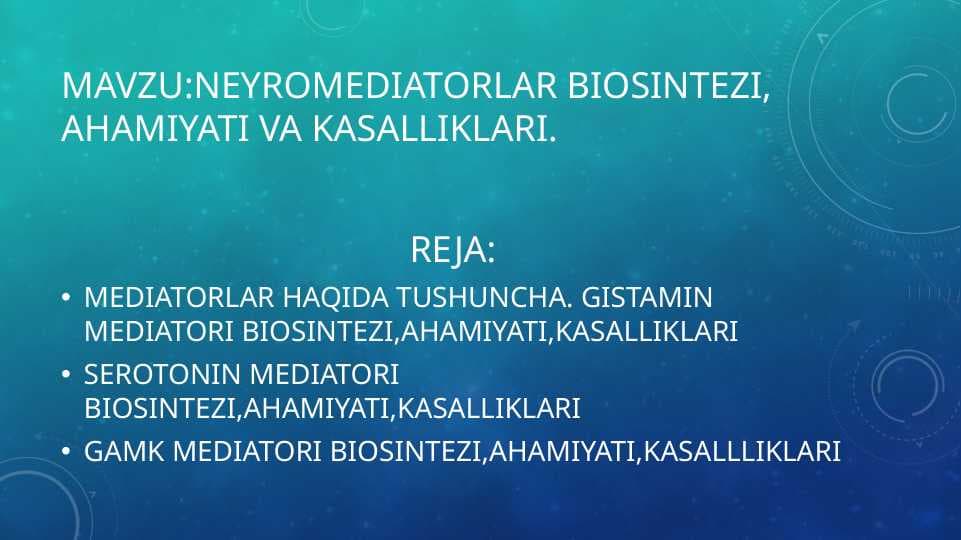 MAVZU:NEYROMEDIATORLAR BIOSINTEZI, AHAMIYATI VA KASALLIKLARI.

REJA:

• MEDIATORLAR HAQIDA TUSHUNCHA. GISTAMIN MEDIATORI BIOSINTEZI,AHAMIYATI,KASALLIKLARI
• SEROTONIN MEDIATORI BIOSINTEZI,AHAMIYATI,KASALLIKLARI
• GAMK MEDIATORI BIOSINTEZI,AHAMIYATI,KASALLLIKLARI